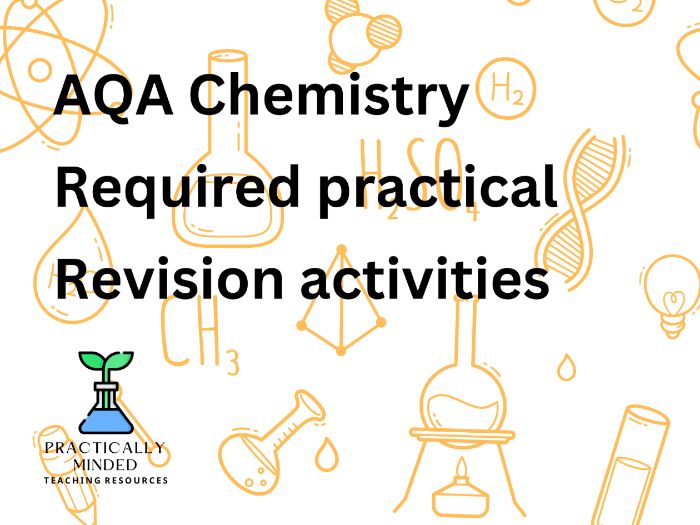 AQA Chemistry
Required practical
Revision activities

$H_2$

$H_2SO_4$

$CH_3$

PRACTICALLY MINDED
TEACHING RESOURCES